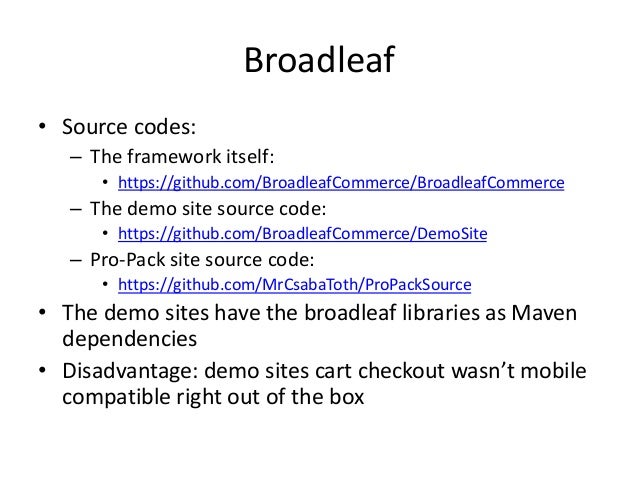 Broadleaf

• Source codes:
  – The framework itself:
    • https://github.com/BroadleafCommerce/BroadleafCommerce
  – The demo site source code:
    • https://github.com/BroadleafCommerce/DemoSite
  – Pro-Pack site source code:
    • https://github.com/MrCsabaToth/ProPackSource
• The demo sites have the broadleaf libraries as Maven dependencies
• Disadvantage: demo sites cart checkout wasn't mobile compatible right out of the box